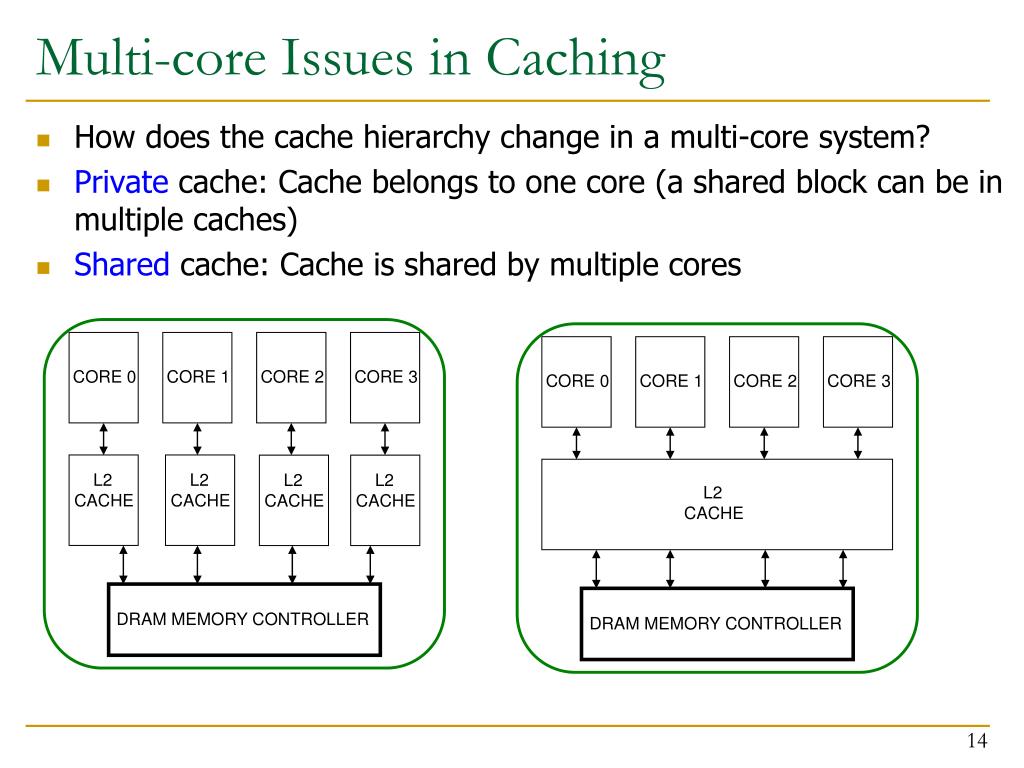 Multi-core Issues in Caching

How does the cache hierarchy change in a multi-core system?

Private cache: Cache belongs to one core (a shared block can be in multiple caches)

Shared cache: Cache is shared by multiple cores

CORE 0
CORE 1
CORE 2
CORE 3
L2 CACHE
L2 CACHE
L2 CACHE
L2 CACHE
DRAM MEMORY CONTROLLER

CORE 0
CORE 1
CORE 2
CORE 3
L2 CACHE
DRAM MEMORY CONTROLLER

14